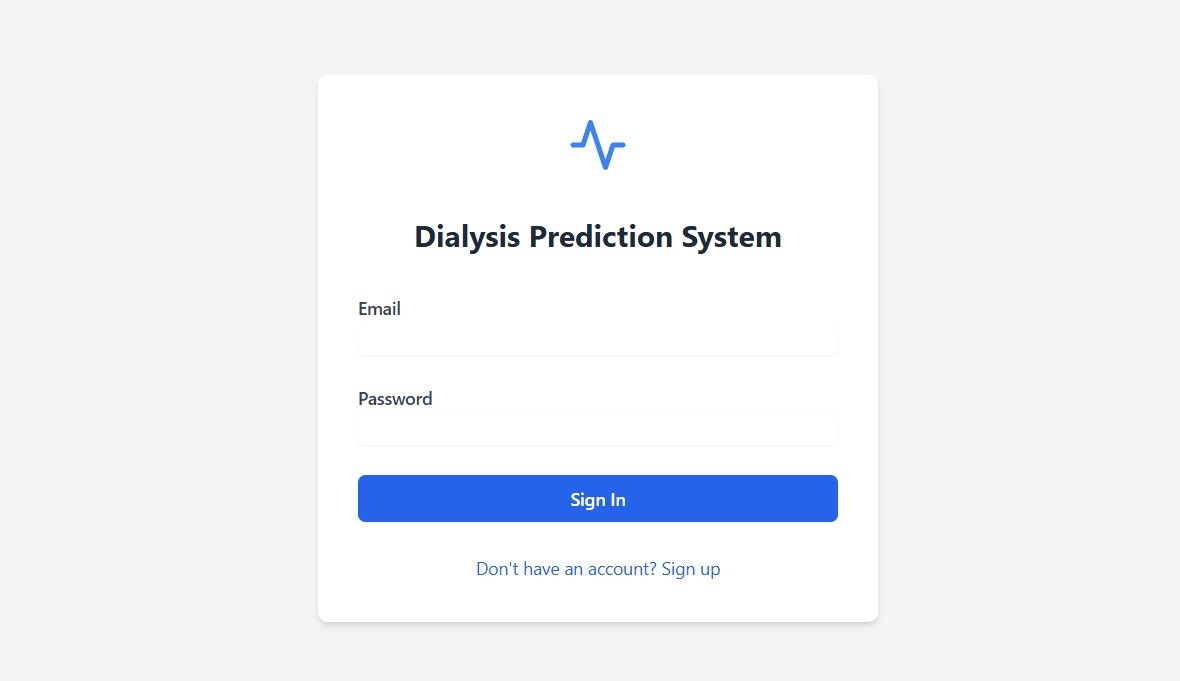 Dialysis Prediction System

Email

Password

Sign In

Don't have an account? Sign up